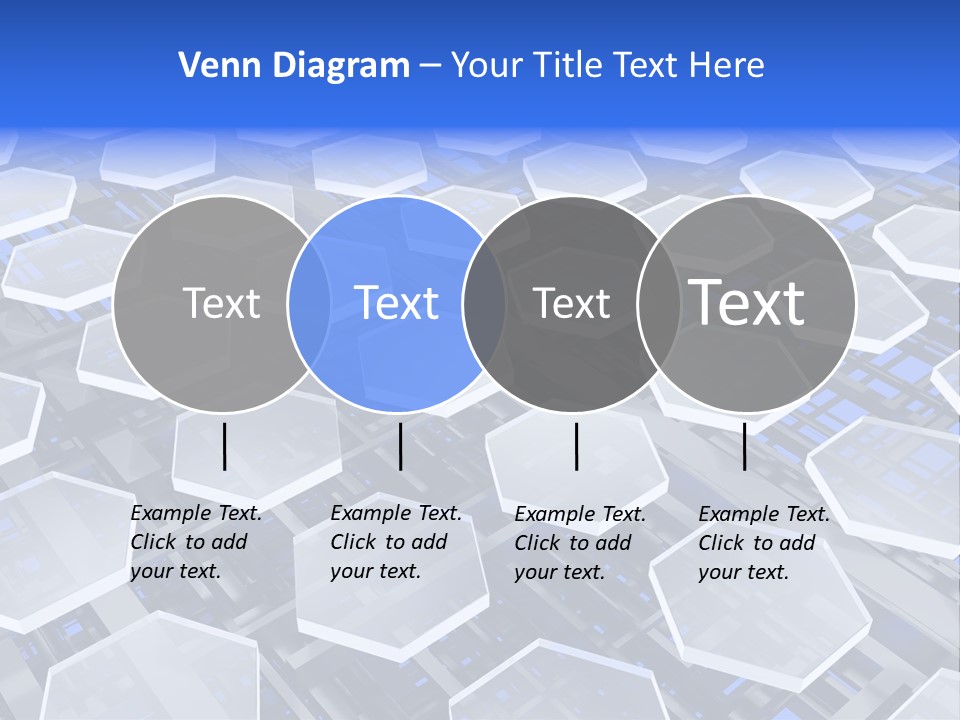 Venn Diagram – Your Title Text Here

Text

Text

Text

Text

Example Text. Click to add your text.

Example Text. Click to add your text.

Example Text. Click to add your text.

Example Text. Click to add your text.